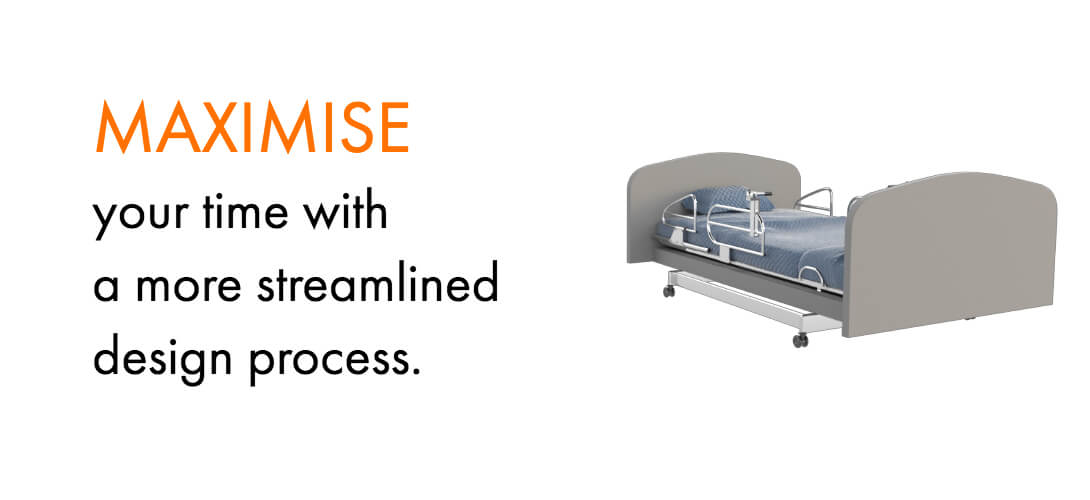 MAXIMISE
your time with
a more streamlined
design process.